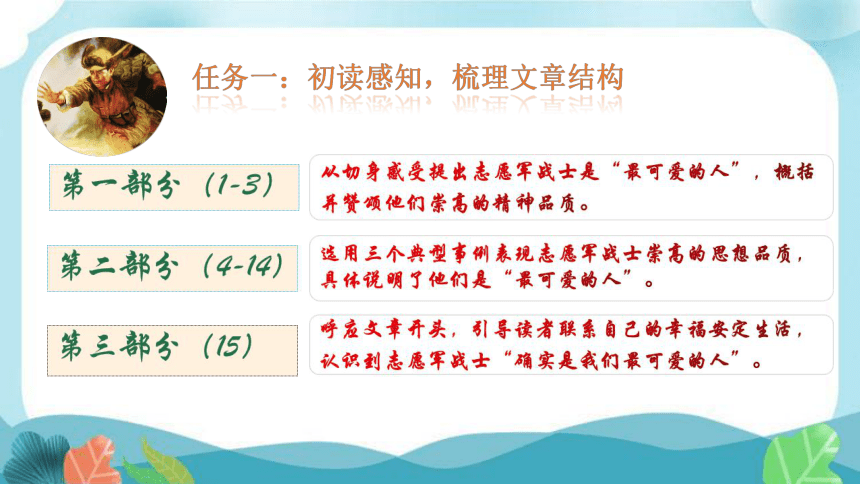 任务一：初读感知，梳理文章结构

第一部分（1-3）

从切身感受提出志愿军战士是“最可爱的人”，概括并赞颂他们崇高的精神品质。

第二部分（4-14）

选用三个典型事例表现志愿军战士崇高的思想品质，具体说明了他们是“最可爱的人”。

第三部分（15）

呼应文章开头，引导读者联系自己的幸福安定生活，认识到志愿军战士“确实是我们最可爱的人”。